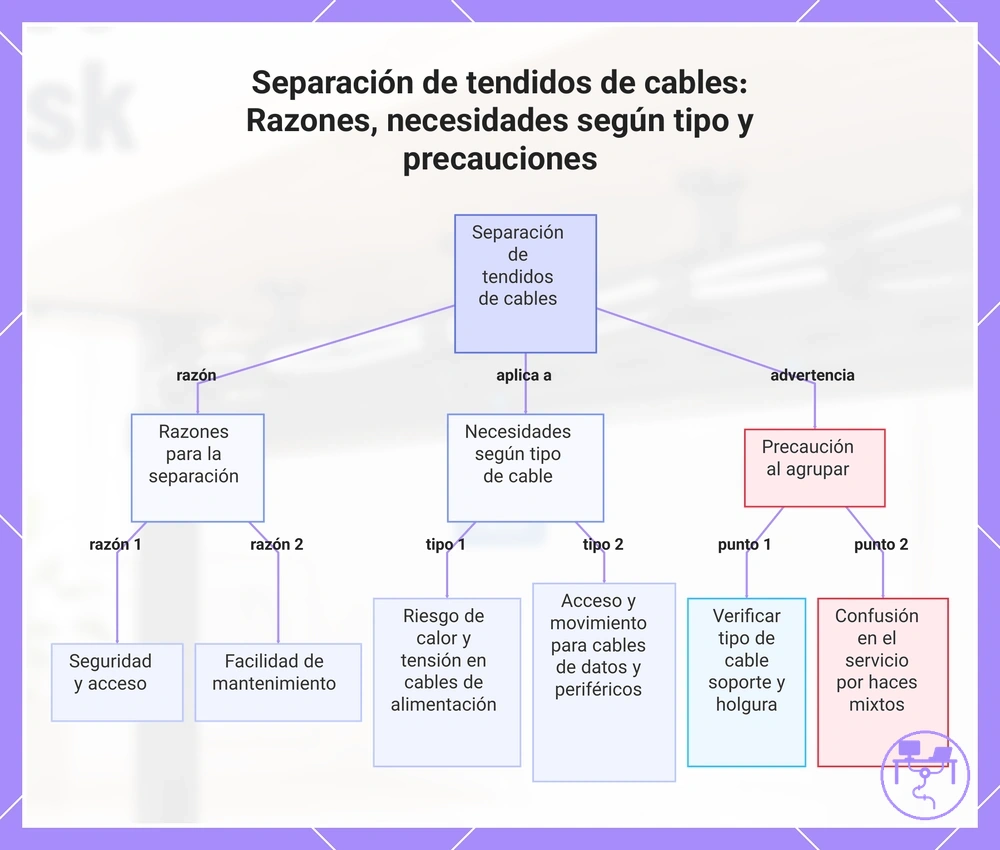 Separación de tendidos de cables: Razones, necesidades según tipo y precauciones

Separación de tendidos de cables

razón

aplica a

advertencia

Razones para la separación

Necesidades según tipo de cable

Precaución al agrupar

razón 1

razón 2

tipo 1

tipo 2

punto 1

punto 2

Seguridad y acceso

Facilidad de mantenimiento

Riesgo de calor y tensión en cables de alimentación

Acceso y movimiento para cables de datos y periféricos

Verificar tipo de cable soporte y holgura

Confusión en el servicio por haces mixtos